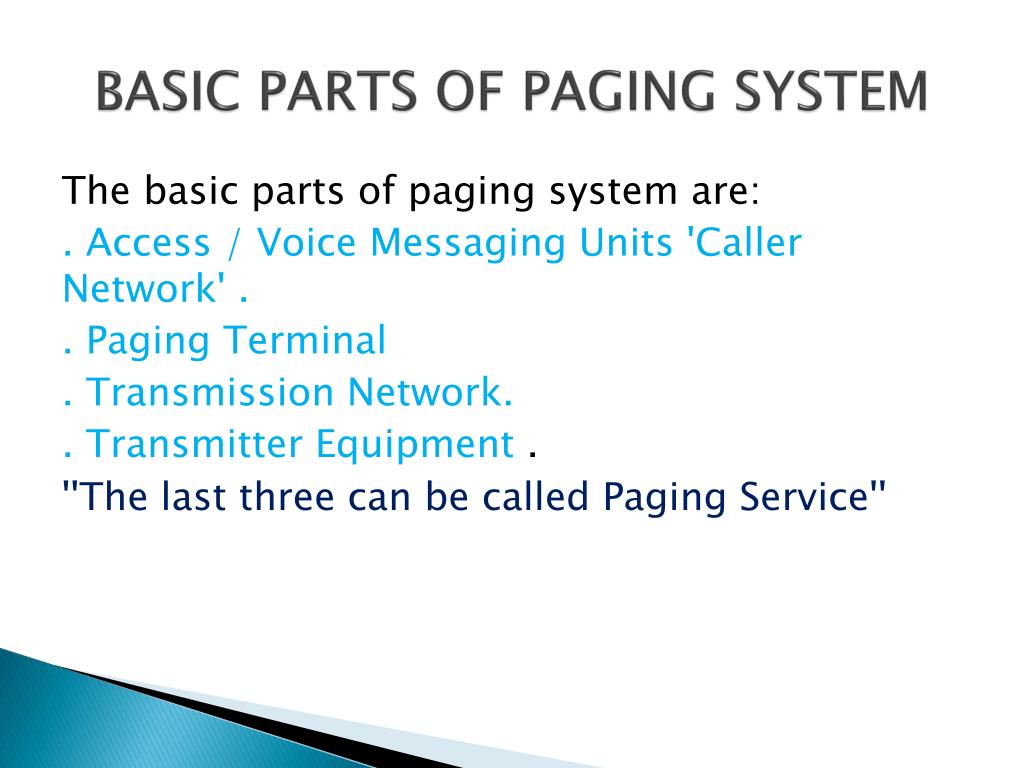 BASIC PARTS OF PAGING SYSTEM

The basic parts of paging system are:
. Access / Voice Messaging Units 'Caller Network' .
. Paging Terminal
. Transmission Network.
. Transmitter Equipment .
"The last three can be called Paging Service"